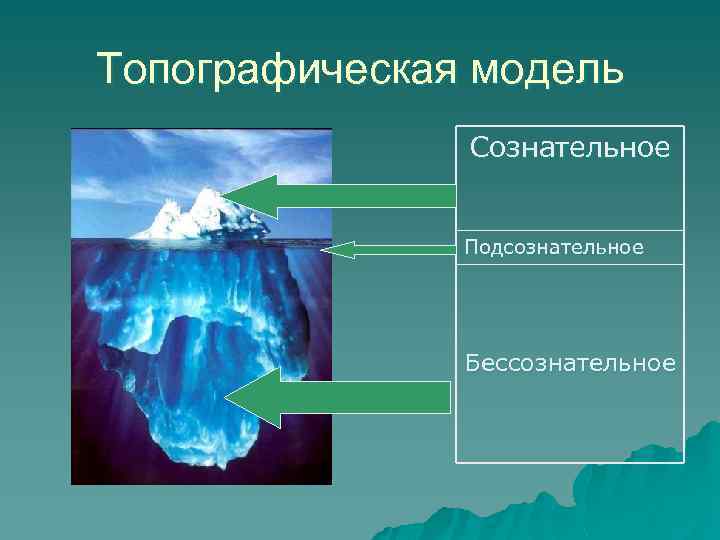 Топографическая модель

Сознательное

Подсознательное

Бессознательное